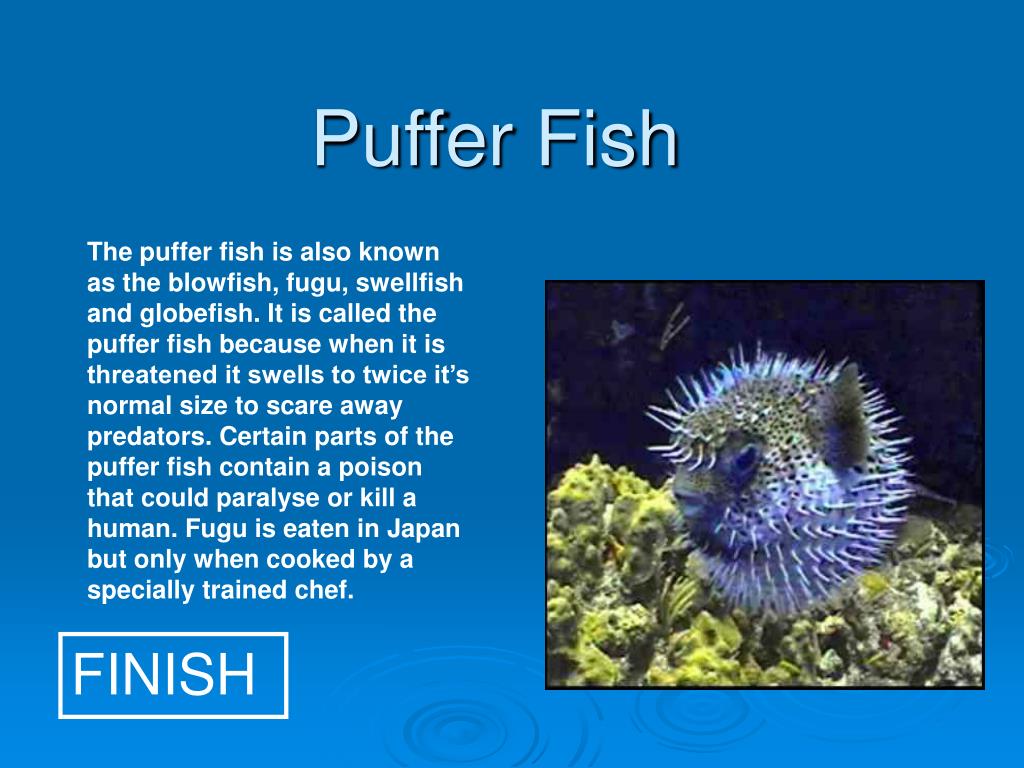 Puffer Fish

The puffer fish is also known as the blowfish, fugu, swellfish and globefish. It is called the puffer fish because when it is threatened it swells to twice it’s normal size to scare away predators. Certain parts of the puffer fish contain a poison that could paralyse or kill a human. Fugu is eaten in Japan but only when cooked by a specially trained chef.

FINISH